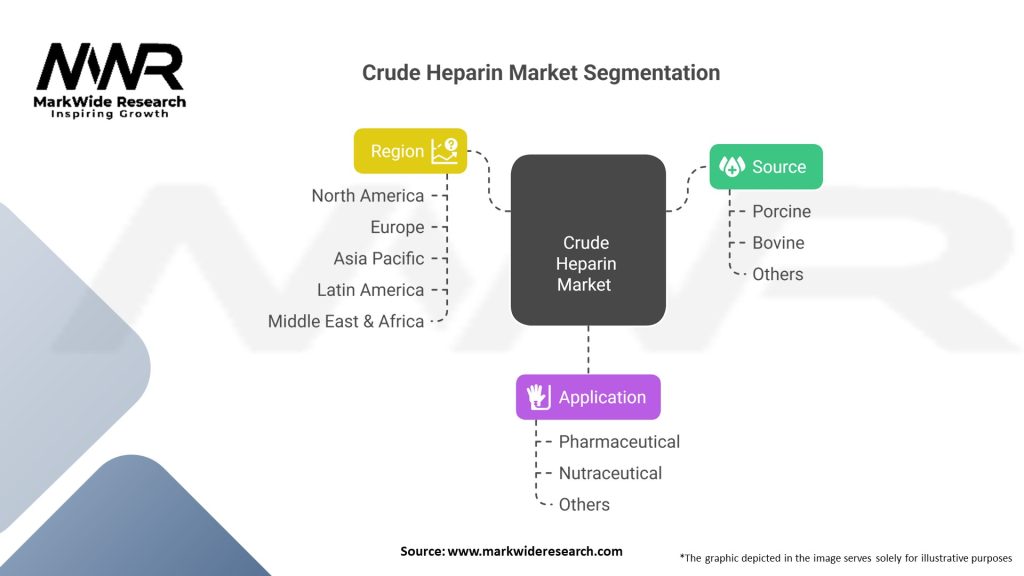 MWR
MarkWide Research
Inspiring Growth

Crude Heparin Market Segmentation

Region
North America
Europe
Asia Pacific
Latin America
Middle East & Africa

Crude Heparin Market

Source
Porcine
Bovine
Others

Application
Pharmaceutical
Nutraceutical
Others

Source: www.markwideresearch.com

*The graphic depicted in the image serves solely for illustrative purposes